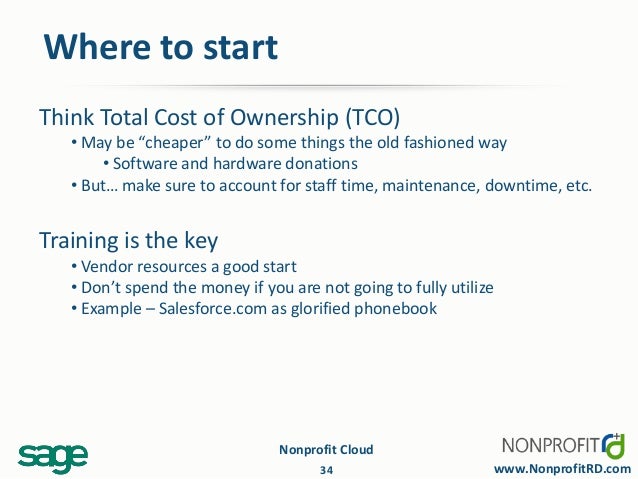 Where to start

Think Total Cost of Ownership (TCO)
• May be “cheaper” to do some things the old fashioned way
• Software and hardware donations
• But… make sure to account for staff time, maintenance, downtime, etc.

Training is the key
• Vendor resources a good start
• Don’t spend the money if you are not going to fully utilize
• Example – Salesforce.com as glorified phonebook

sage

Nonprofit Cloud
34

NONPROFIT rd
www.NonprofitRD.com